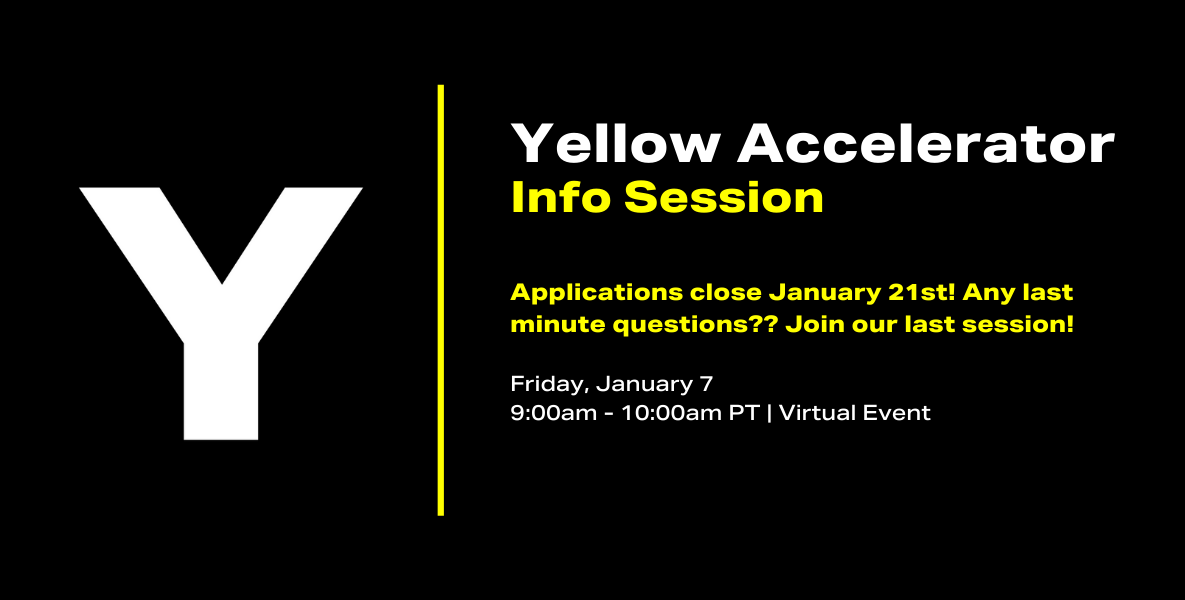 Y

Yellow Accelerator
Info Session

Applications close January 21st! Any last minute questions?? Join our last session!

Friday, January 7
9:00am - 10:00am PT | Virtual Event